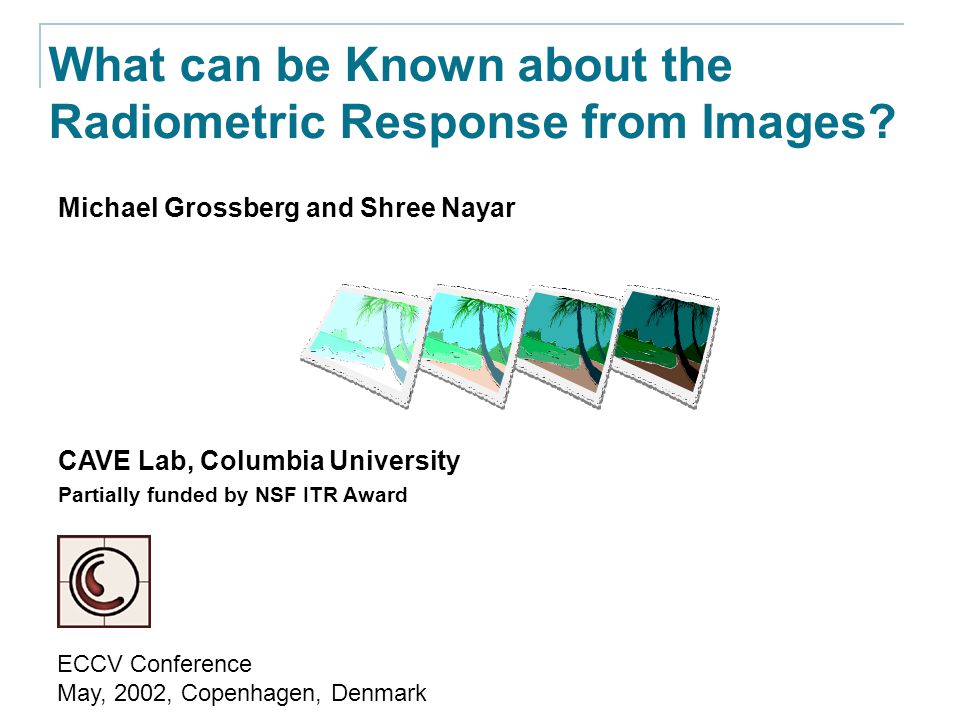 What can be Known about the Radiometric Response from Images?

Michael Grossberg and Shree Nayar

CAVE Lab, Columbia University
Partially funded by NSF ITR Award

ECCV Conference
May, 2002, Copenhagen, Denmark